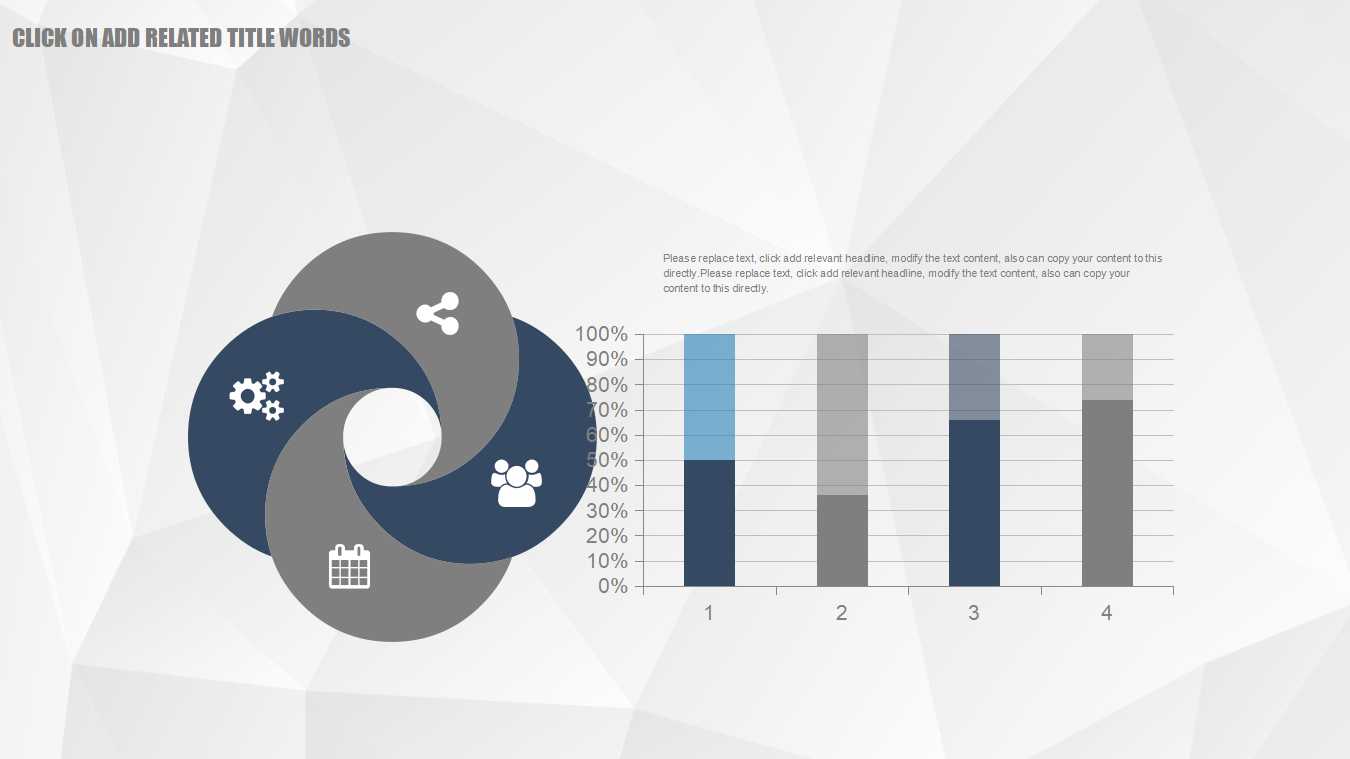 CLICK ON ADD RELATED TITLE WORDS

Please replace text, click add relevant headline, modify the text content, also can copy your content to this directly.Please replace text, click add relevant headline, modify the text content, also can copy your content to this directly.

100%
90%
80%
70%
60%
50%
40%
30%
20%
10%
0%

1 2 3 4